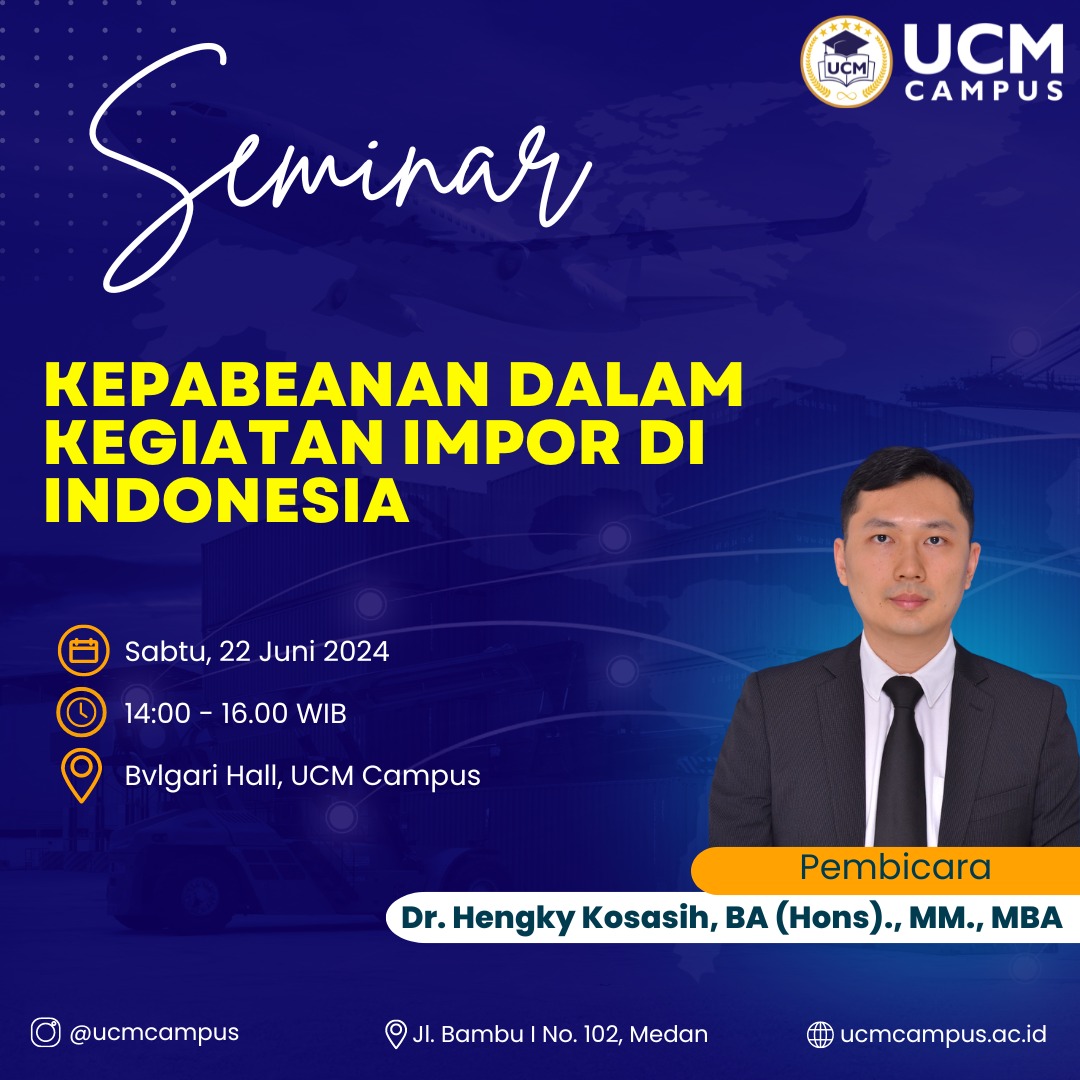 UCM
UCM CAMPUS

Seminar

KEPABEANAN DALAM KEGIATAN IMPOR DI INDONESIA

Sabtu, 22 Juni 2024
14:00 - 16.00 WIB
Bvlgari Hall, UCM Campus

Pembicara
Dr. Hengky Kosasih, BA (Hons)., MM., MBA

@ucmcampus
Jl. Bambu I No. 102, Medan
ucmcampus.ac.id